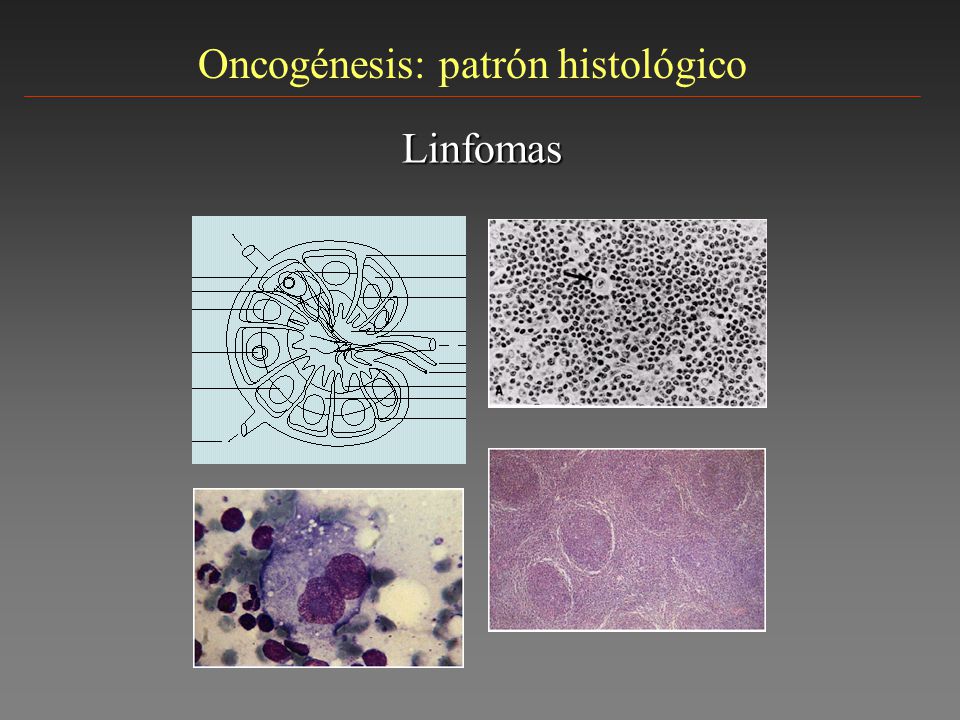 Oncogénesis: patrón histológico

Linfomas

A